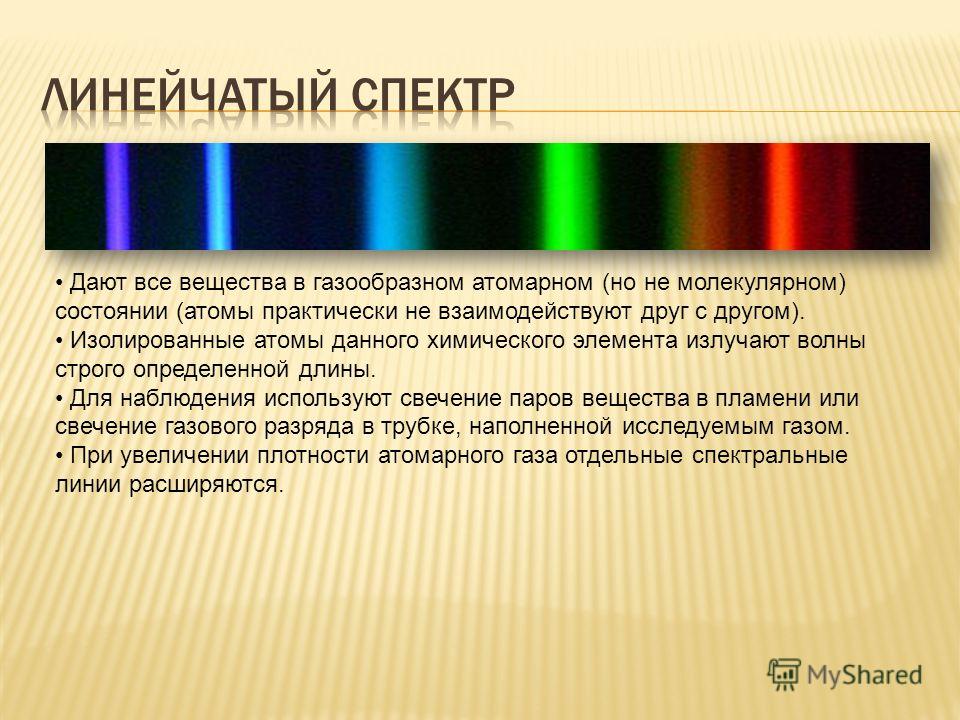 ЛИНЕЙЧАТЫЙ СПЕКТР

• Дают все вещества в газообразном атомарном (но не молекулярном) состоянии (атомы практически не взаимодействуют друг с другом).
• Изолированные атомы данного химического элемента излучают волны строго определенной длины.
• Для наблюдения используют свечение паров вещества в пламени или свечение газового разряда в трубке, наполненной исследуемым газом.
• При увеличении плотности атомарного газа отдельные спектральные линии расширяются.

MyShared